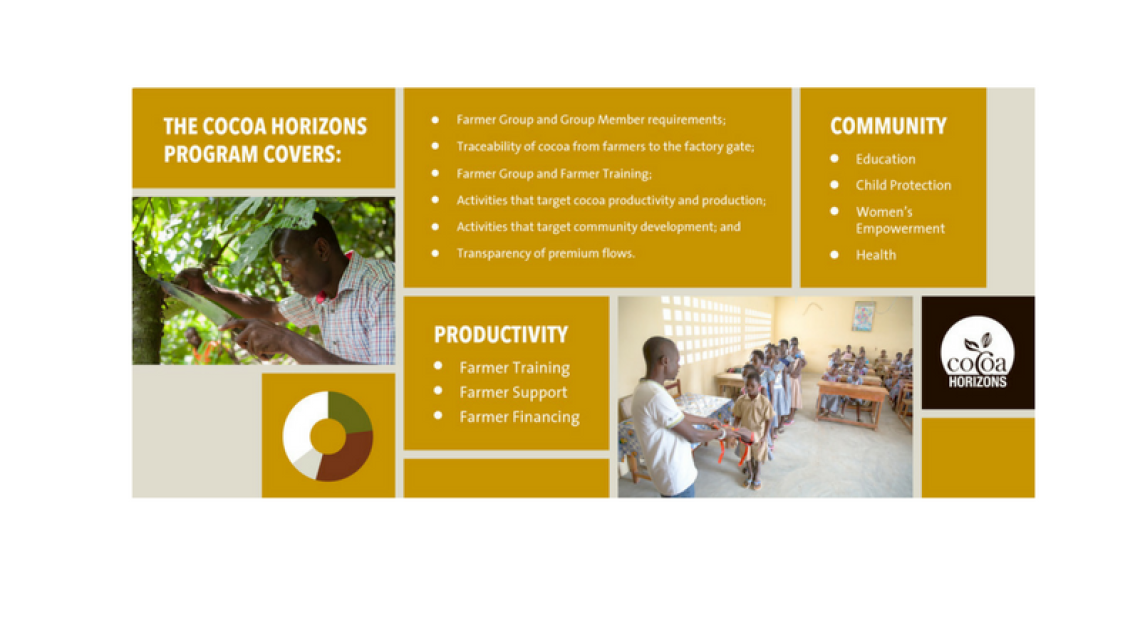 THE COCOA HORIZONS PROGRAM COVERS:

- Farmer Group and Group Member requirements;
- Traceability of cocoa from farmers to the factory gate;
- Farmer Group and Farmer Training;
- Activities that target cocoa productivity and production;
- Activities that target community development; and
- Transparency of premium flows.

COMMUNITY
- Education
- Child Protection
- Women's Empowerment
- Health

PRODUCTIVITY
- Farmer Training
- Farmer Support
- Farmer Financing

cocoa HORIZONS